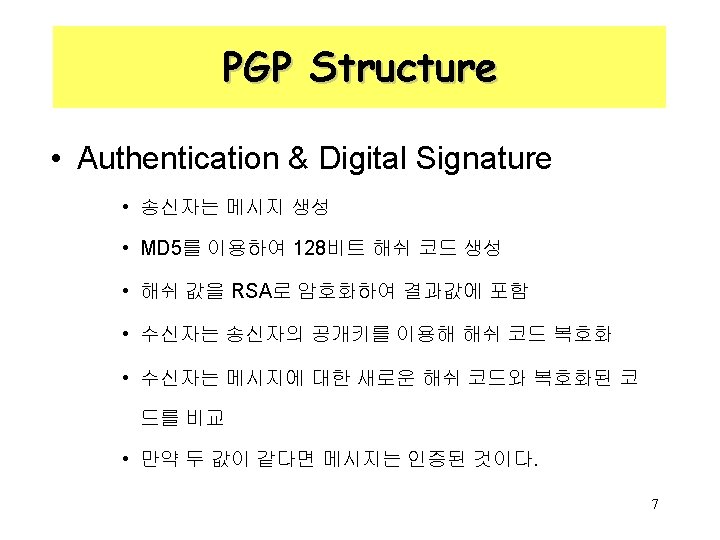 PGP Structure

• Authentication & Digital Signature

• 송신자는 메시지 생성

• MD5를 이용하여 128비트 해쉬 코드 생성

• 해쉬 값을 RSA로 암호화하여 결과값에 포함

• 수신자는 송신자의 공개키를 이용해 해쉬 코드 복호화

• 수신자는 메시지에 대한 새로운 해쉬 코드와 복호화된 코드를 비교

• 만약 두 값이 같다면 메시지는 인증된 것이다.

7